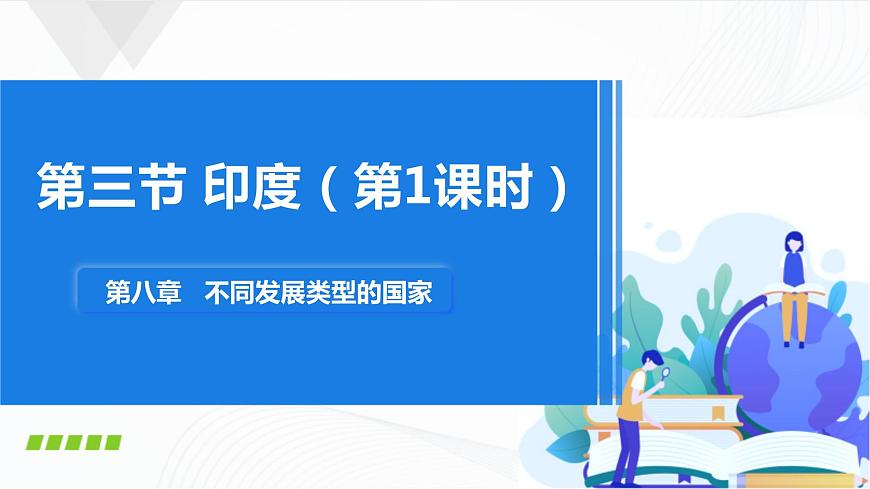 第三节 印度（第1课时）

第八章　不同发展类型的国家